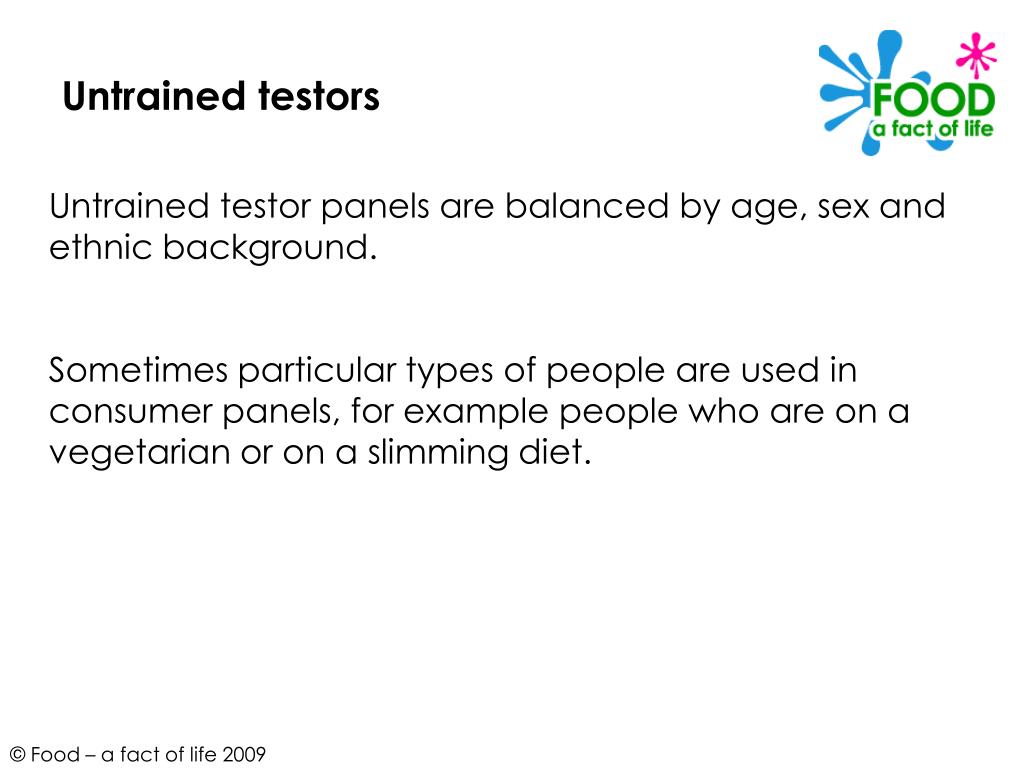 Untrained testors

FOOD
a fact of life

Untrained testor panels are balanced by age, sex and ethnic background.

Sometimes particular types of people are used in consumer panels, for example people who are on a vegetarian or on a slimming diet.

© Food – a fact of life 2009